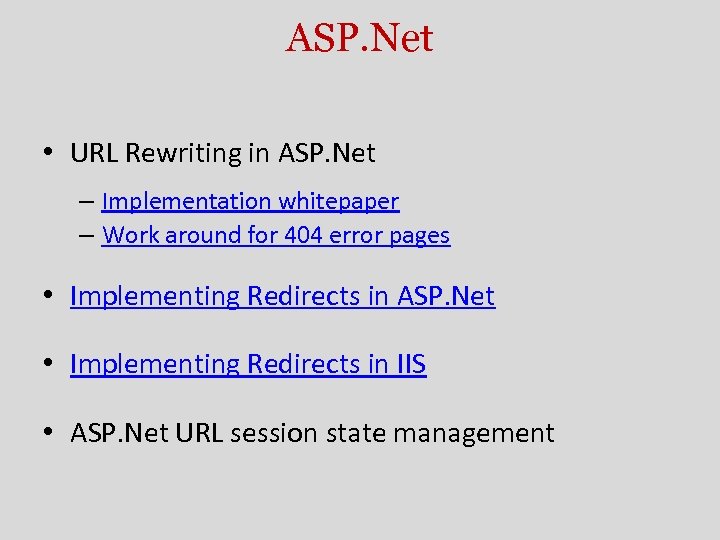 ASP.Net

• URL Rewriting in ASP.Net
– Implementation whitepaper
– Work around for 404 error pages

• Implementing Redirects in ASP.Net

• Implementing Redirects in IIS

• ASP.Net URL session state management